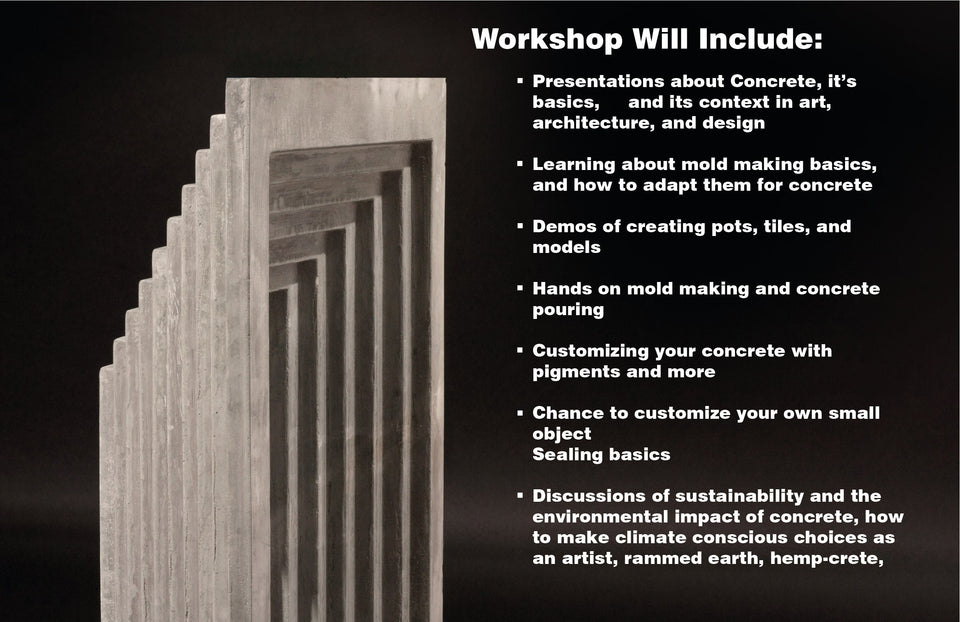 Workshop Will Include:

▪ Presentations about Concrete, it's basics, and its context in art, architecture, and design

▪ Learning about mold making basics, and how to adapt them for concrete

▪ Demos of creating pots, tiles, and models

▪ Hands on mold making and concrete pouring

▪ Customizing your concrete with pigments and more

▪ Chance to customize your own small object
Sealing basics

▪ Discussions of sustainability and the environmental impact of concrete, how to make climate conscious choices as an artist, rammed earth, hemp-crete,